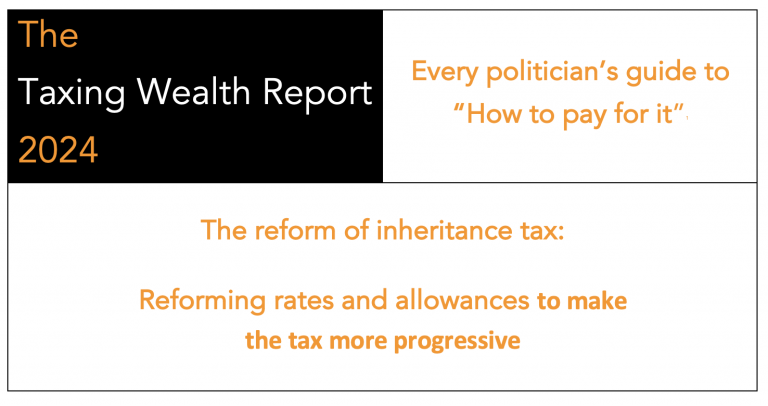 The
Taxing Wealth Report
2024

Every politician's guide to "How to pay for it"

The reform of inheritance tax:

Reforming rates and allowances to make the tax more progressive